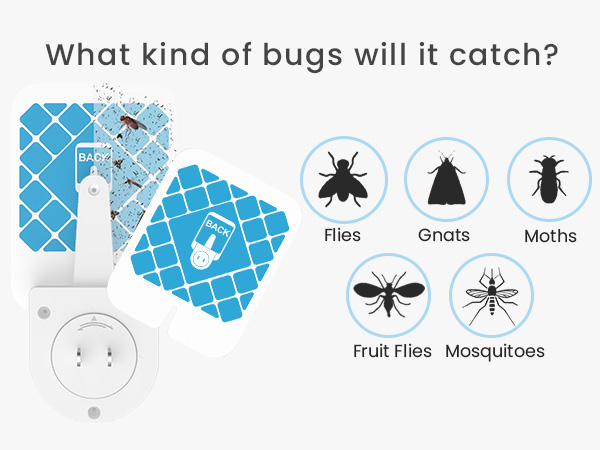 What kind of bugs will it catch?

BACK

BACK

Flies

Gnats

Moths

Fruit Flies

Mosquitoes